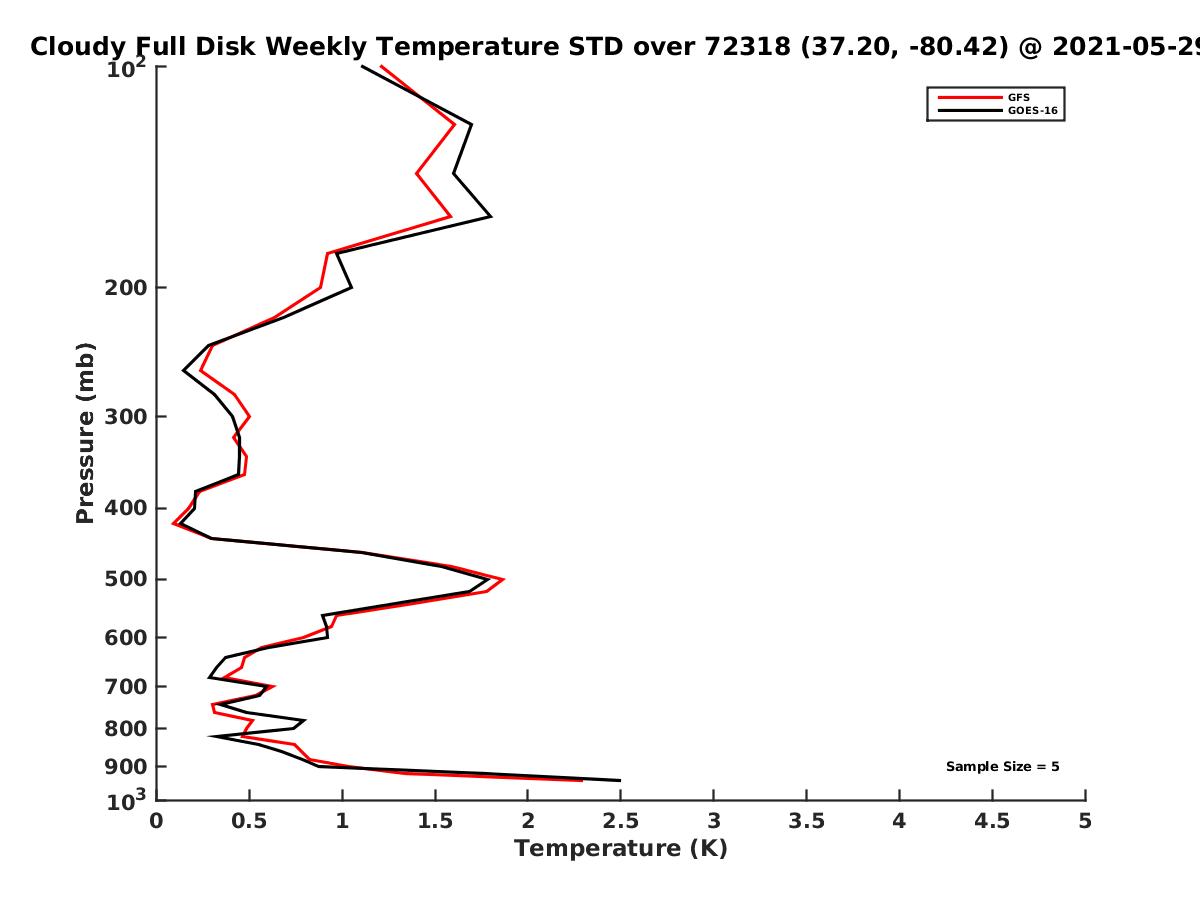 Cloudy Full Disk Weekly Temperature STD over 72318 (37.20, -80.42) @ 2021-05-29

GFS
GOES-16

Pressure (mb)

$10^2$
200
300
400
500
600
700
800
900
$10^3$

Sample Size = 5

0
0.5
1
1.5
2
2.5
3
3.5
4
4.5
5

Temperature (K)